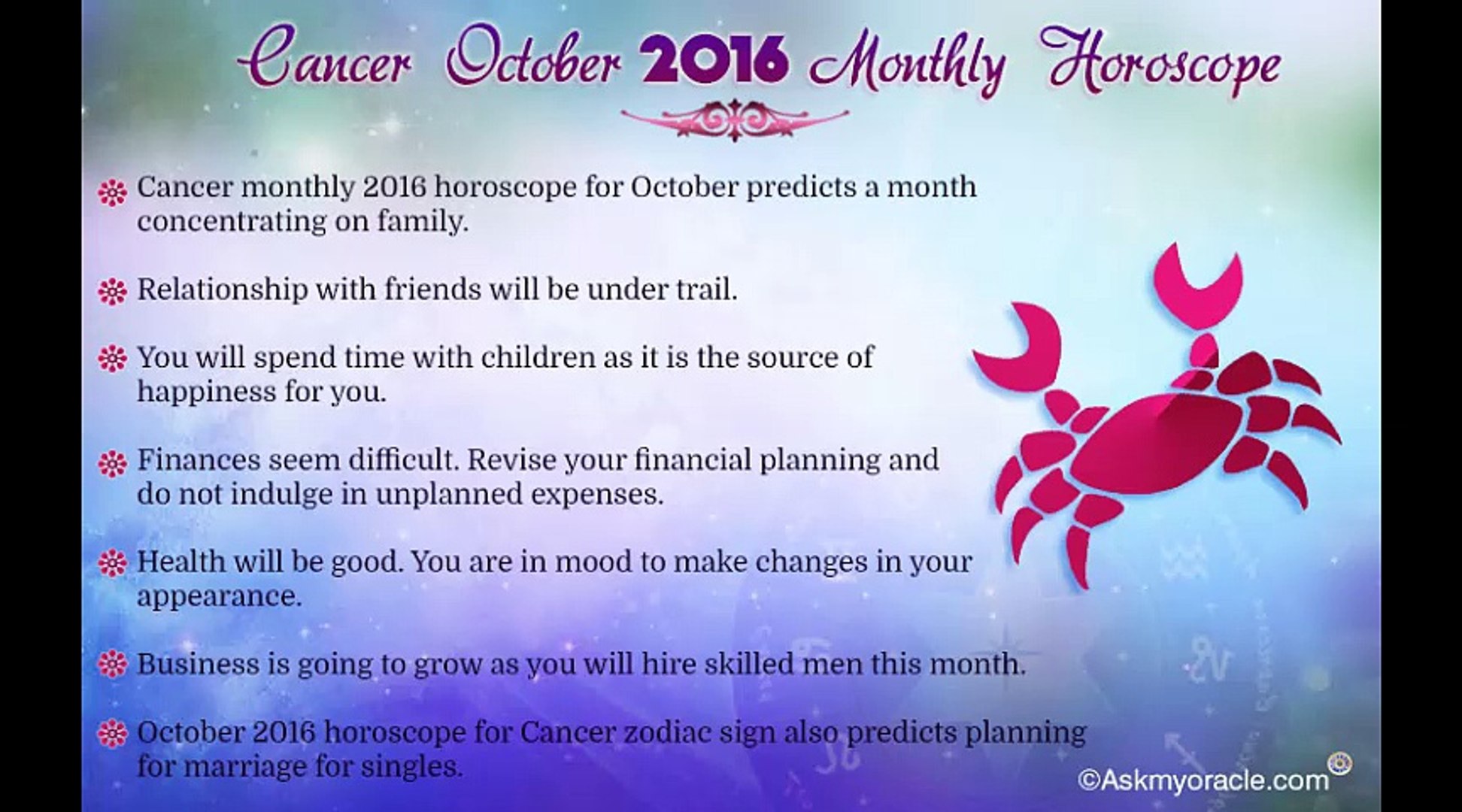 Cancer October 2016 Monthly Horoscope

Cancer monthly 2016 horoscope for October predicts a month concentrating on family.

Relationship with friends will be under trail.

You will spend time with children as it is the source of happiness for you.

Finances seem difficult. Revise your financial planning and do not indulge in unplanned expenses.

Health will be good. You are in mood to make changes in your appearance.

Business is going to grow as you will hire skilled men this month.

October 2016 horoscope for Cancer zodiac sign also predicts planning for marriage for singles.

©Askmyoracle.com